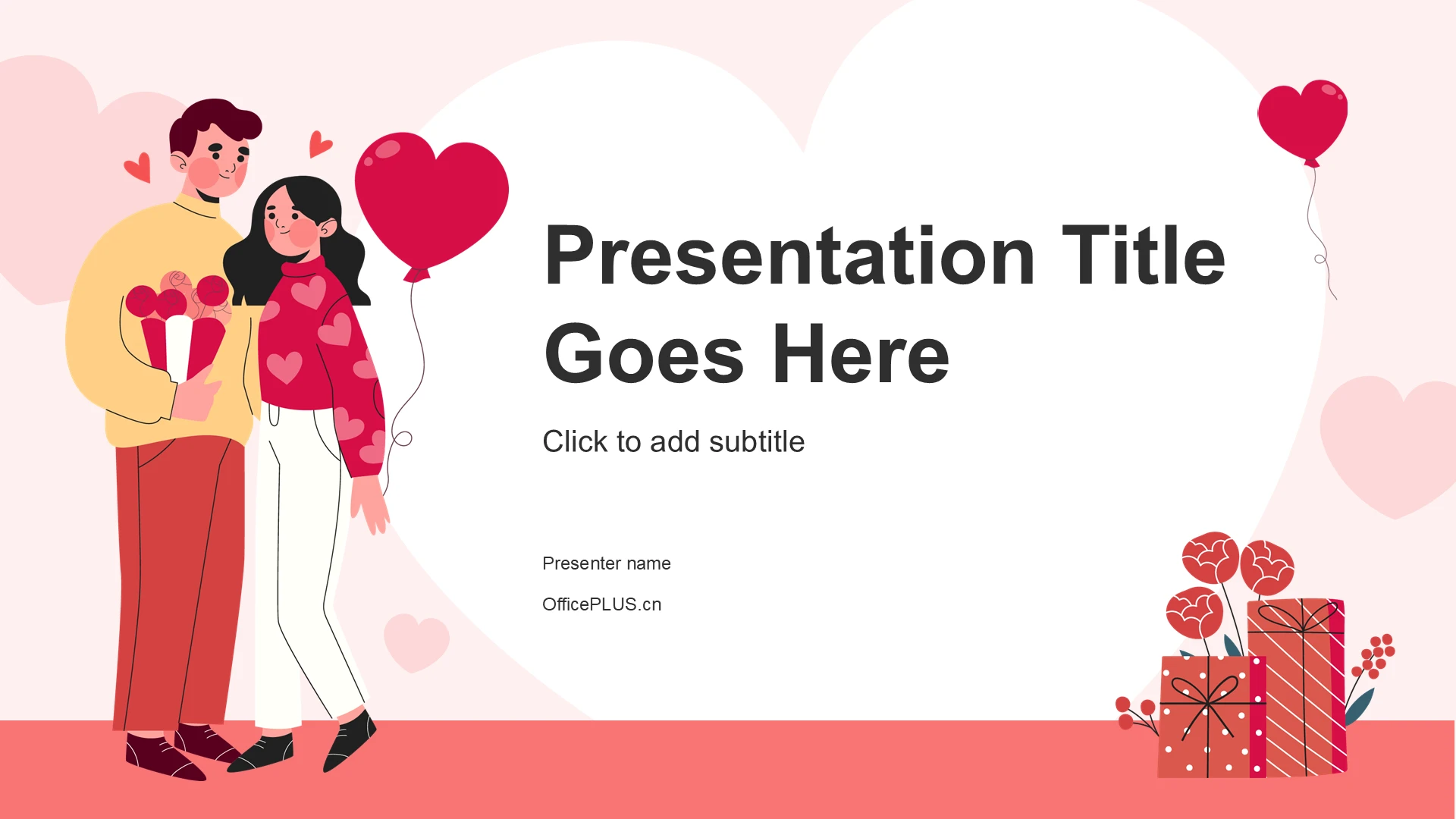 Presentation Title Goes Here

Click to add subtitle

Presenter name

OfficePLUS.cn